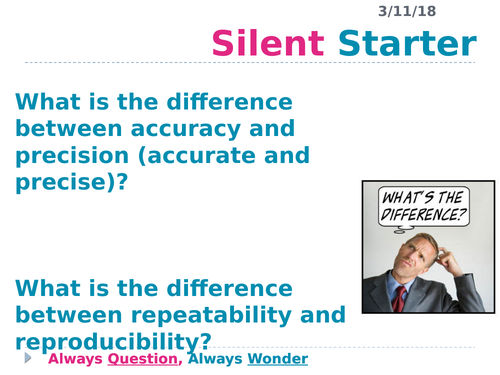 3/11/18

Silent Starter

What is the difference between accuracy and precision (accurate and precise)?

WHAT'S THE DIFFERENCE?

What is the difference between repeatability and reproducibility?

Always Question, Always Wonder